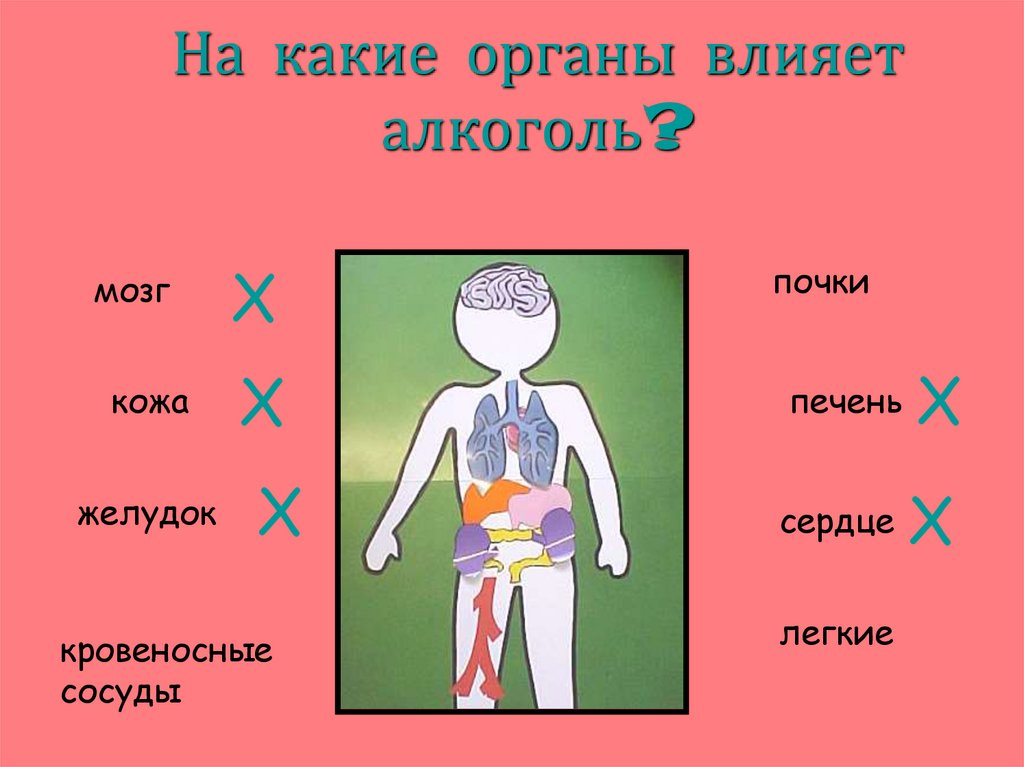 На какие органы влияет алкоголь?

мозг X

кожа X

желудок X

кровеносные сосуды

почки

печень X

сердце X

легкие